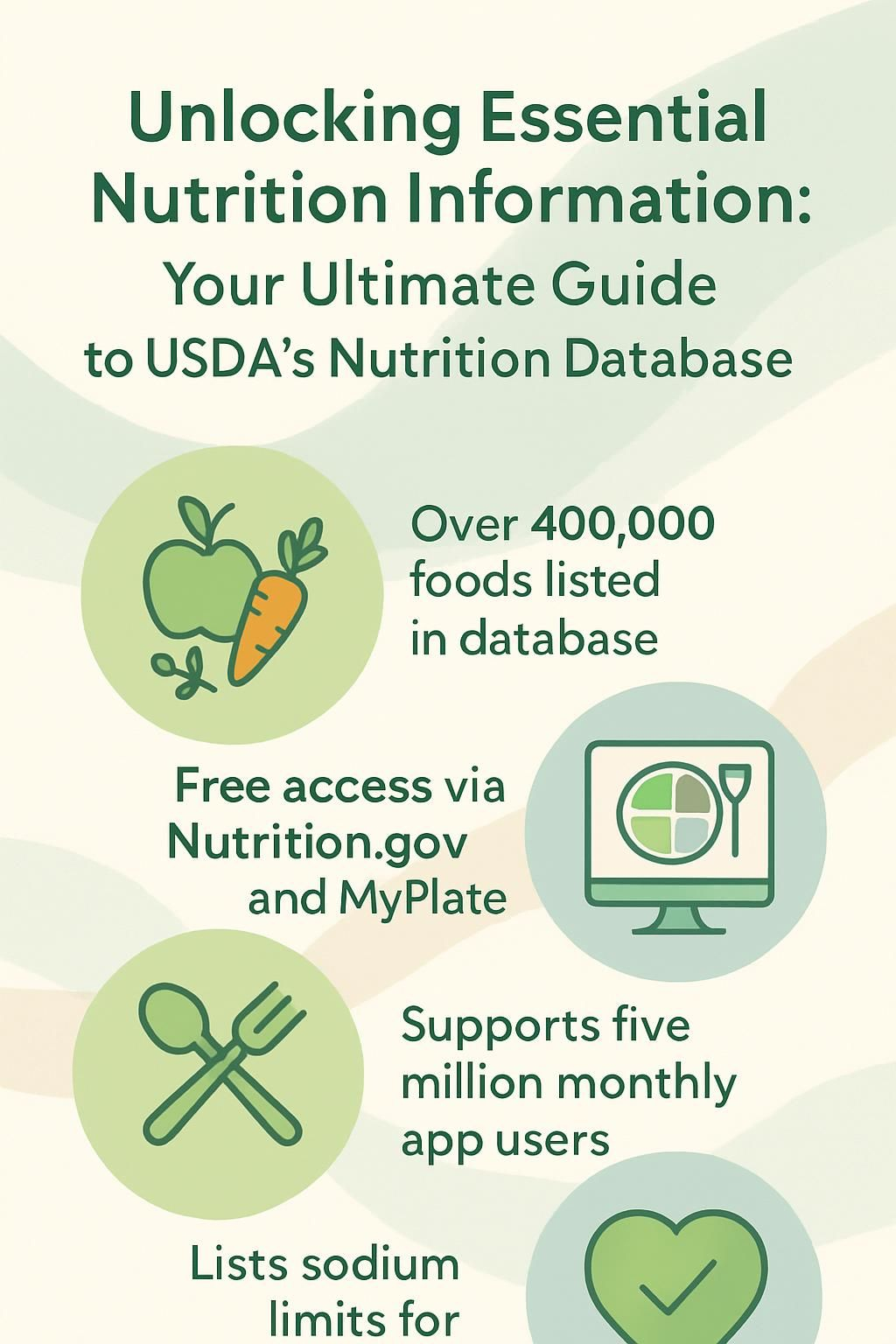 Unlocking Essential Nutrition Information:

Your Ultimate Guide to USDA's Nutrition Database

Over 400,000 foods listed in database

Free access via Nutrition.gov and MyPlate

Supports five million monthly app users

Lists sodium limits for